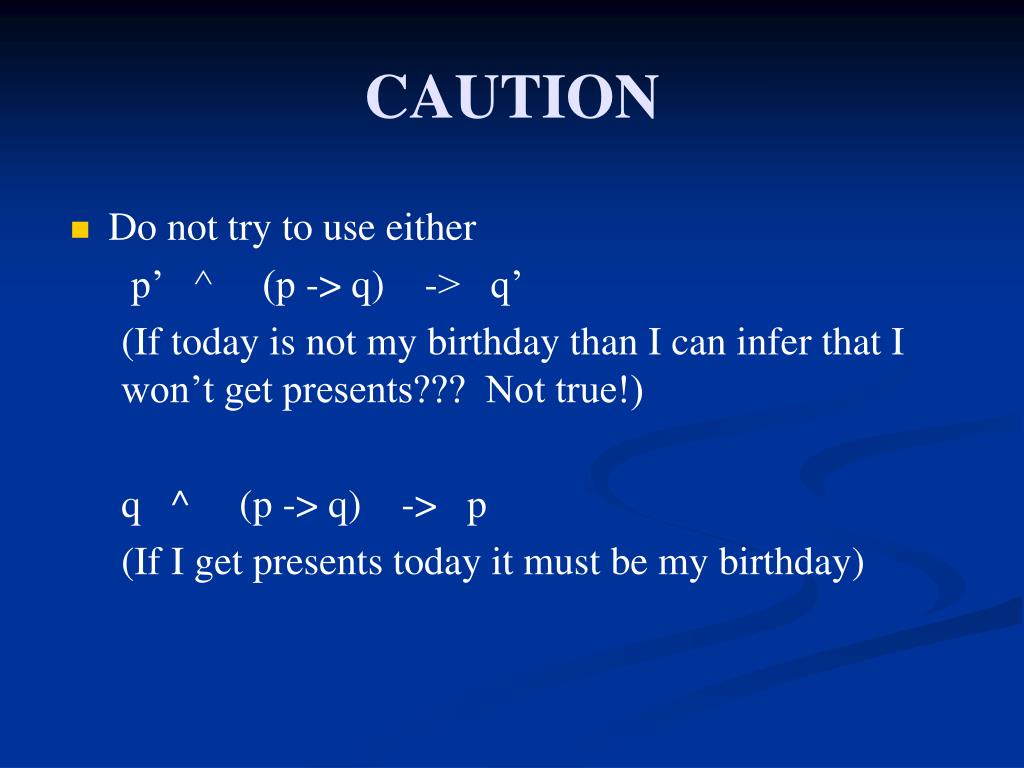 CAUTION

Do not try to use either

p’ ^ (p -> q) -> q’

(If today is not my birthday than I can infer that I won’t get presents??? Not true!)

q ^ (p -> q) -> p

(If I get presents today it must be my birthday)